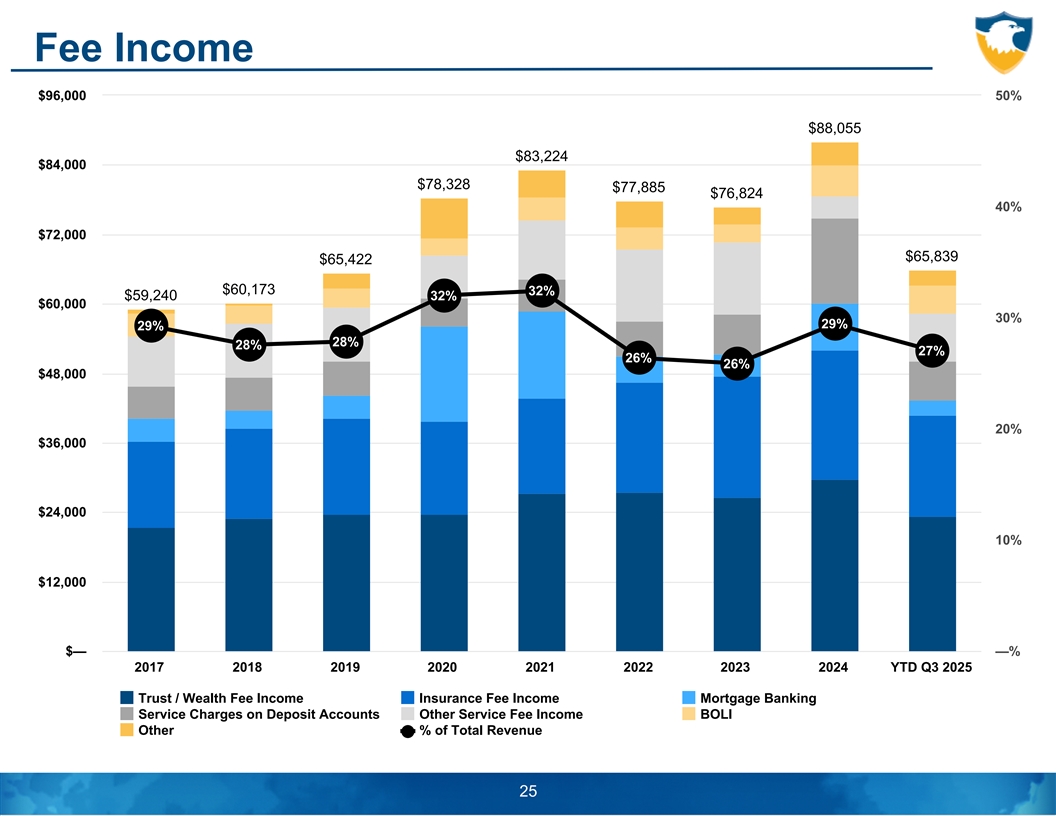 Fee Income

$96,000
$84,000
$72,000
$60,000
$48,000
$36,000
$24,000
$12,000
$—

50%
40%
30%
20%
10%
—%

$59,240
$60,173
$65,422
$78,328
$83,224
$77,885
$76,824
$88,055
$65,839

29%
28%
28%
32%
32%
26%
26%
29%
27%

2017
2018
2019
2020
2021
2022
2023
2024
YTD Q3 2025

Trust / Wealth Fee Income
Insurance Fee Income
Mortgage Banking
Service Charges on Deposit Accounts
Other Service Fee Income
BOLI
Other
% of Total Revenue

25